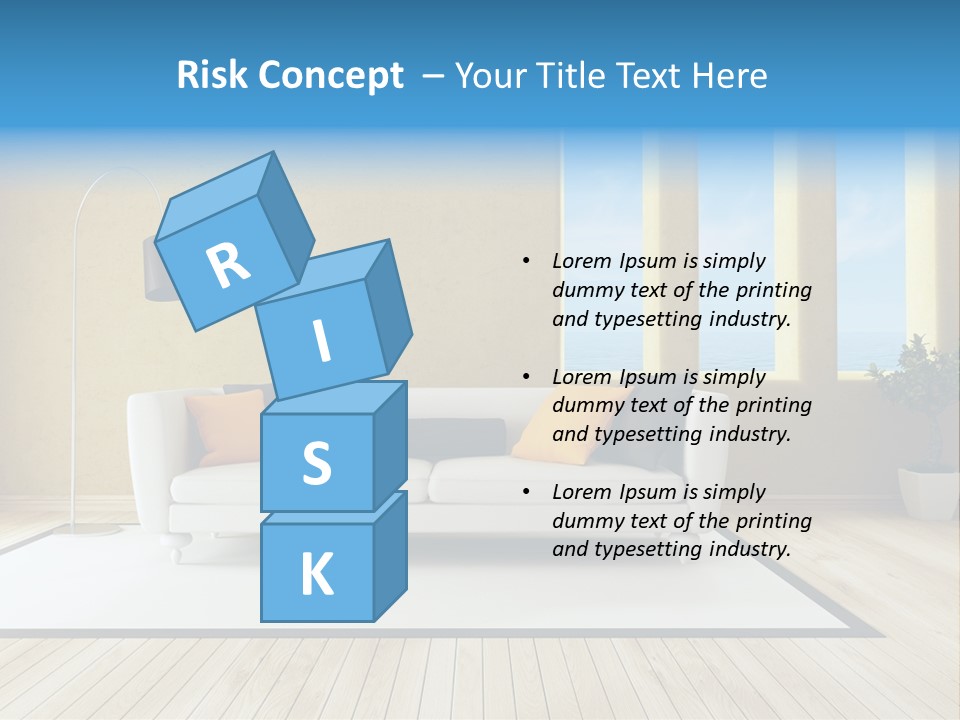 Risk Concept – Your Title Text Here

R
I
S
K

• Lorem Ipsum is simply dummy text of the printing and typesetting industry.

• Lorem Ipsum is simply dummy text of the printing and typesetting industry.

• Lorem Ipsum is simply dummy text of the printing and typesetting industry.